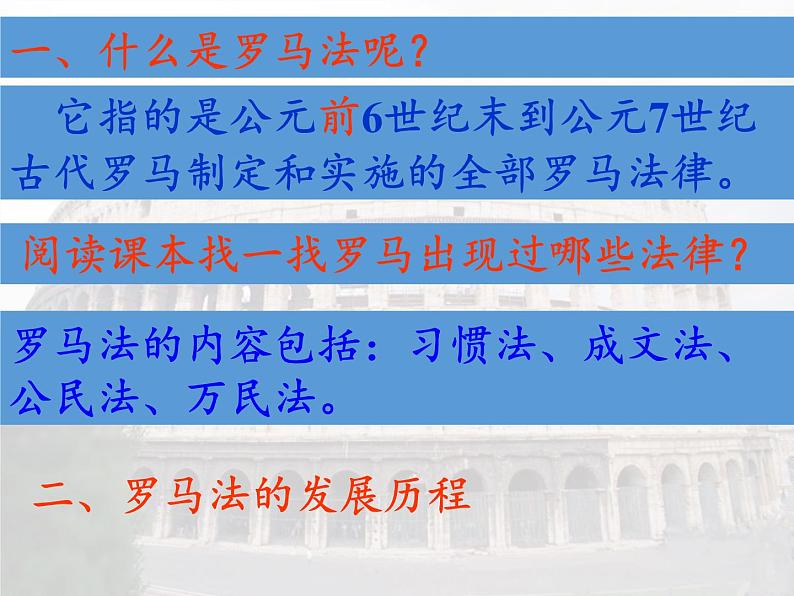 一、什么是罗马法呢？

它指的是公元前6世纪末到公元7世纪古代罗马制定和实施的全部罗马法律。

阅读课本找一找罗马出现过哪些法律？

罗马法的内容包括：习惯法、成文法、公民法、万民法。

二、罗马法的发展历程